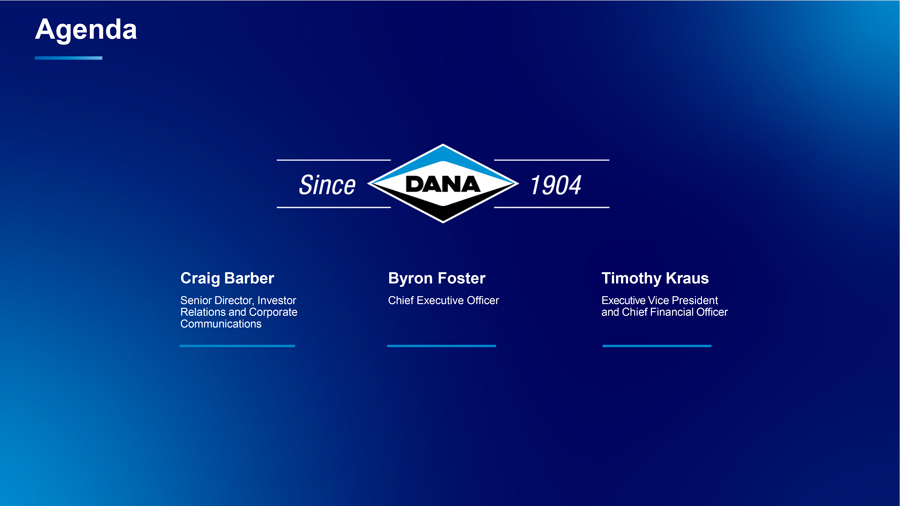 Agenda

Since DANA 1904

Craig Barber
Senior Director, Investor Relations and Corporate Communications

Byron Foster
Chief Executive Officer

Timothy Kraus
Executive Vice President and Chief Financial Officer